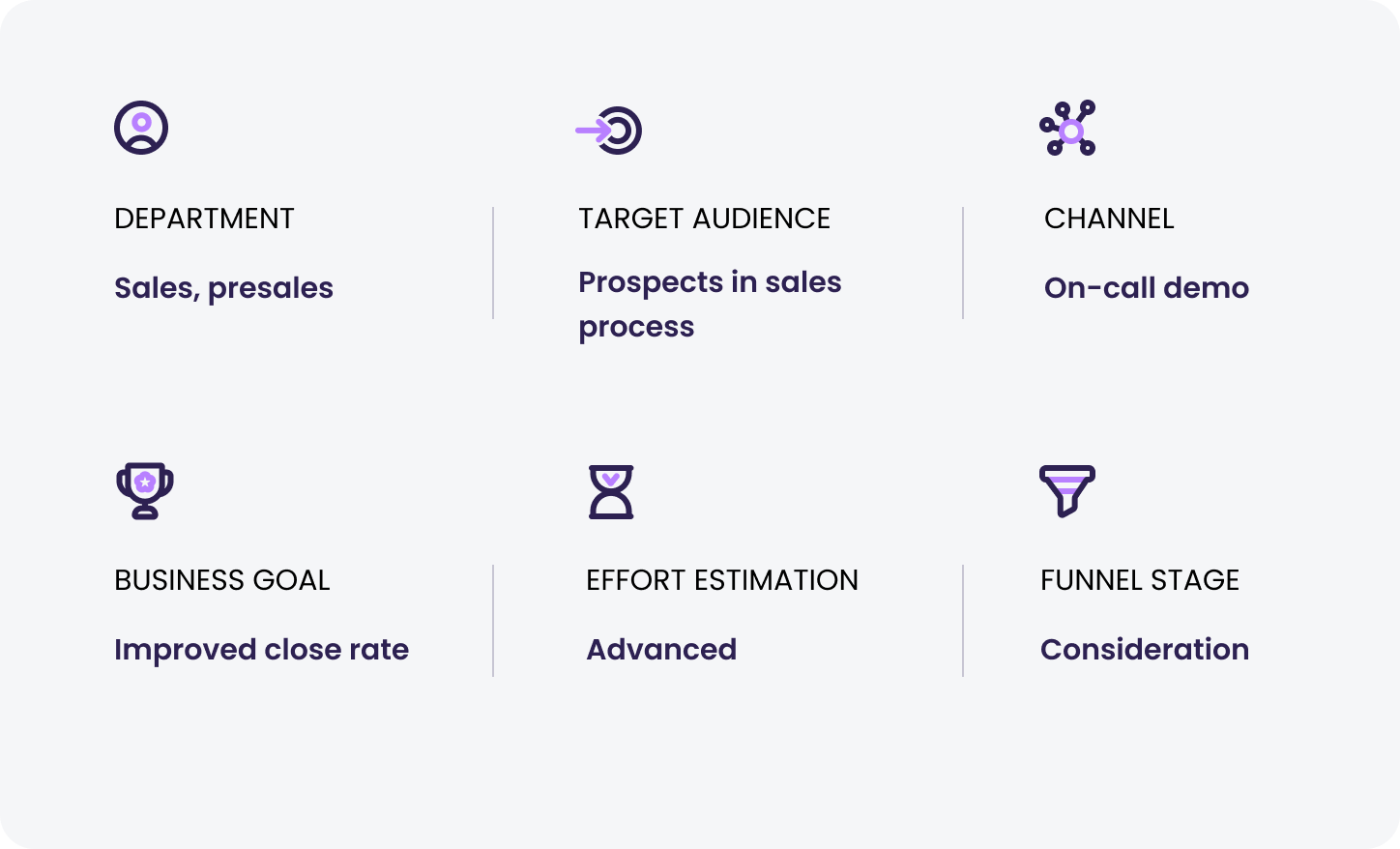 DEPARTMENT

Sales, presales

TARGET AUDIENCE

Prospects in sales process

CHANNEL

On-call demo

BUSINESS GOAL

Improved close rate

EFFORT ESTIMATION

Advanced

FUNNEL STAGE

Consideration